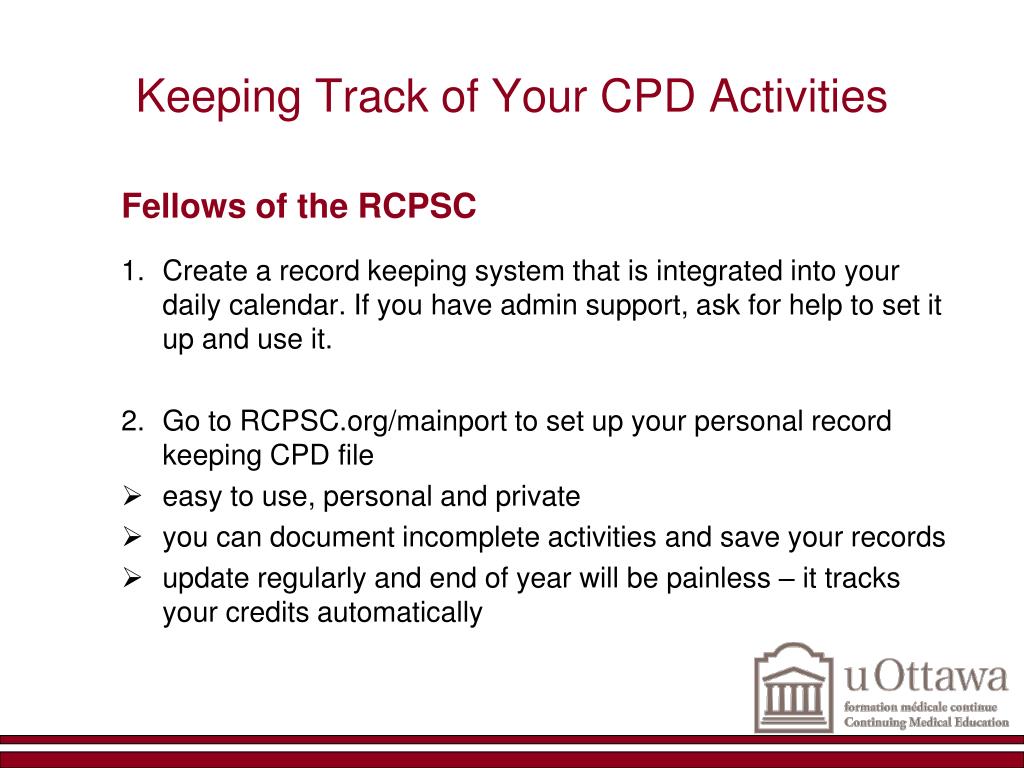 Keeping Track of Your CPD Activities

Fellows of the RCPSC

1. Create a record keeping system that is integrated into your daily calendar. If you have admin support, ask for help to set it up and use it.

2. Go to RCPSC.org/mainport to set up your personal record keeping CPD file

➢ easy to use, personal and private

➢ you can document incomplete activities and save your records

➢ update regularly and end of year will be painless – it tracks your credits automatically

uOttawa
formation médicale continue
Continuing Medical Education